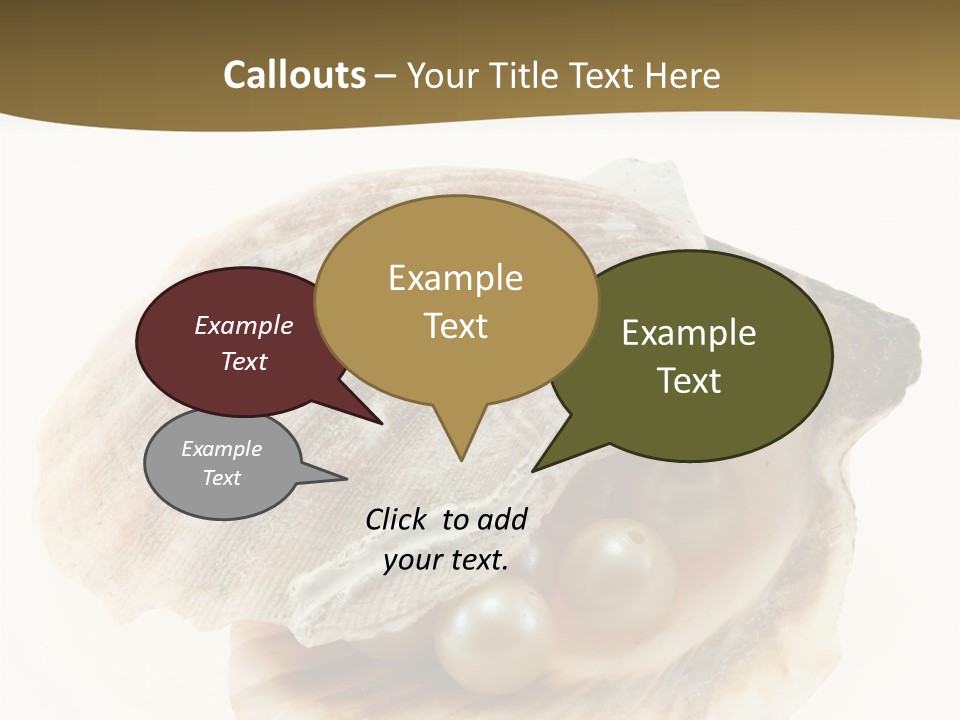 Callouts – Your Title Text Here

Example Text

Example Text

Example Text

Example Text

Click to add your text.